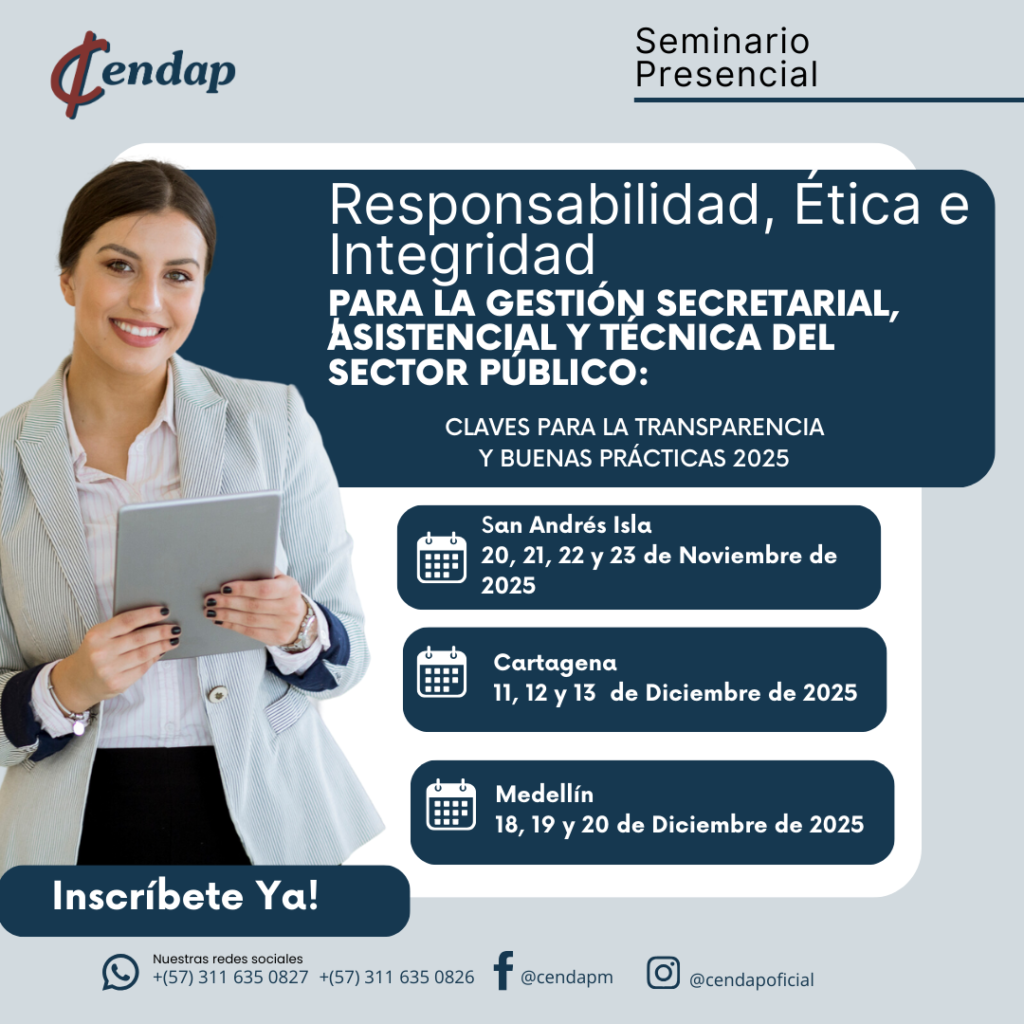 Cendap

Seminario Presencial

Responsabilidad, Ética e Integridad
PARA LA GESTIÓN SECRETARIAL, ASISTENCIAL Y TÉCNICA DEL SECTOR PÚBLICO:

CLAVES PARA LA TRANSPARENCIA Y BUENAS PRÁCTICAS 2025

San Andrés Isla
20, 21, 22 y 23 de Noviembre de 2025

Cartagena
11, 12 y 13 de Diciembre de 2025

Medellín
18, 19 y 20 de Diciembre de 2025

Inscríbete Ya!

Nuestras redes sociales
+(57) 311 635 0827 +(57) 311 635 0826

@cendapm

@cendapoficial